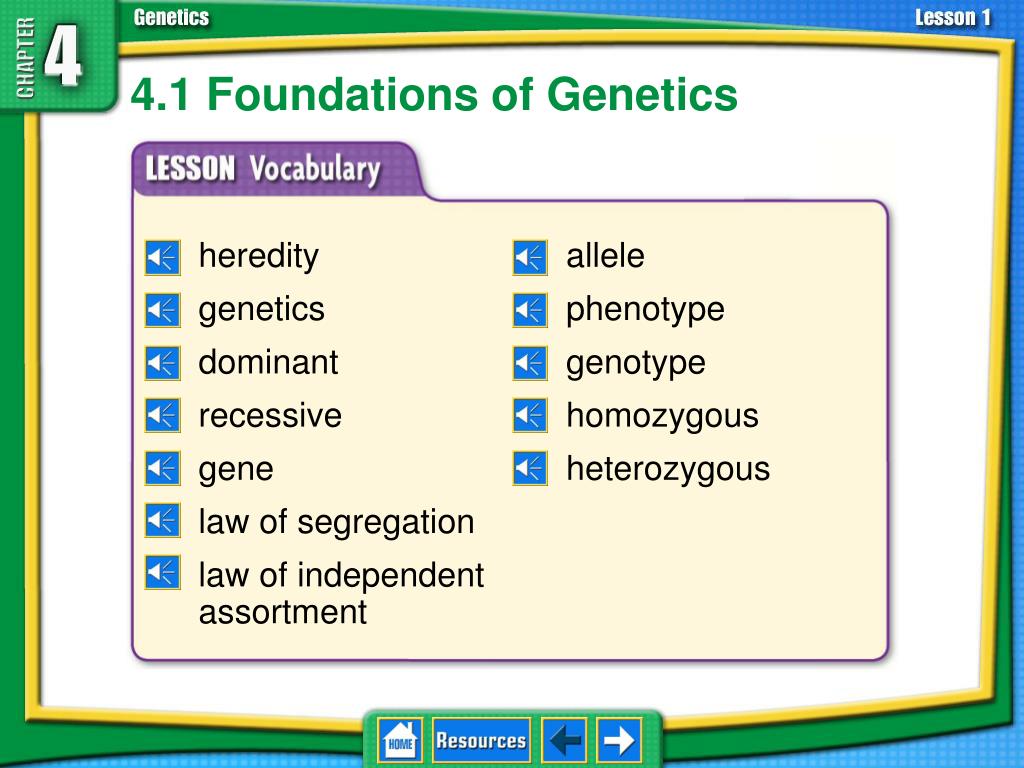 CHAPTER 4

Genetics

Lesson 1

4.1 Foundations of Genetics

LESSON Vocabulary

heredity
genetics
dominant
recessive
gene
law of segregation
law of independent assortment

allele
phenotype
genotype
homozygous
heterozygous

HOME
Resources